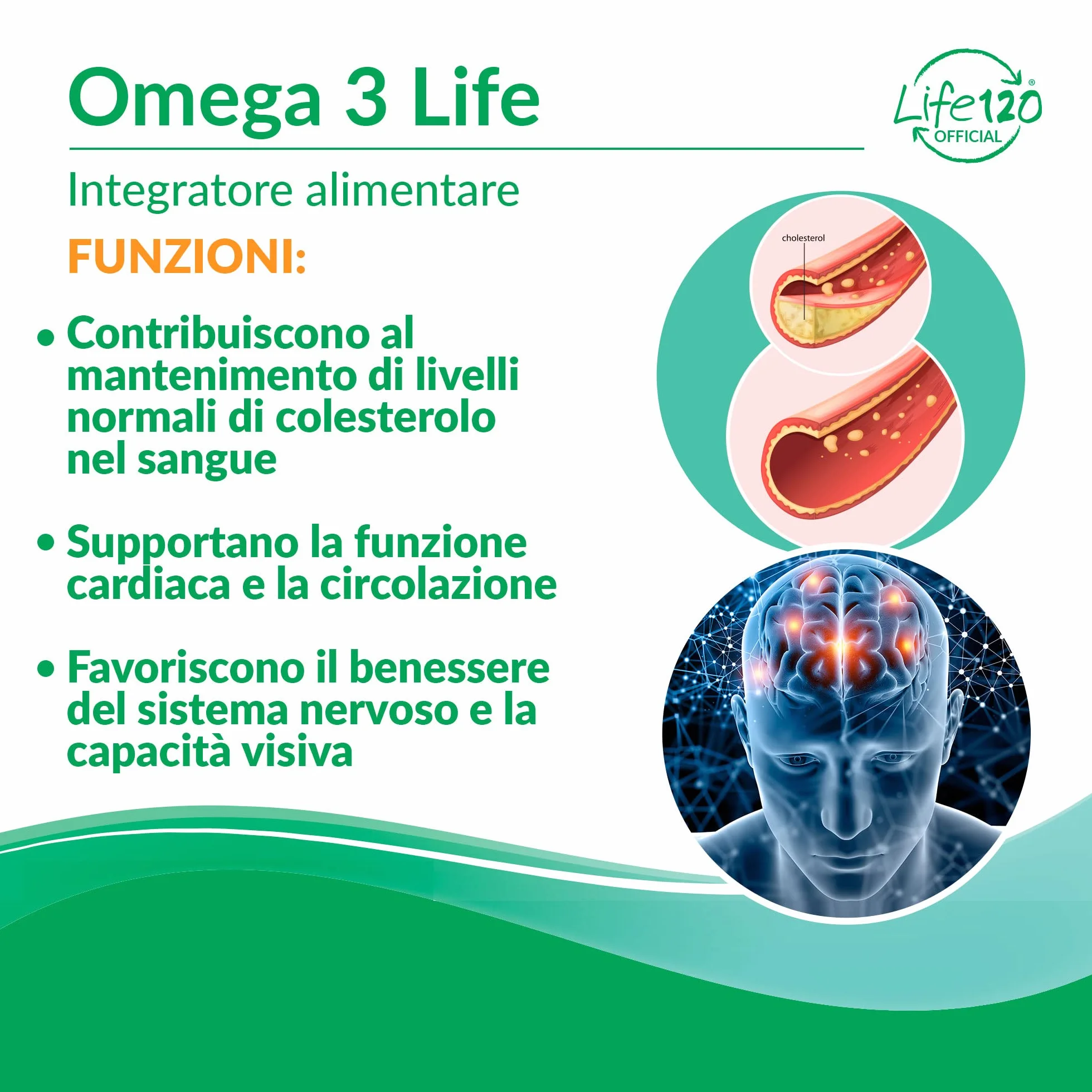 Omega 3 Life

Life120® OFFICIAL

Integratore alimentare

FUNZIONI:

cholesterol

• Contribuiscono al mantenimento di livelli normali di colesterolo nel sangue

• Supportano la funzione cardiaca e la circolazione

• Favoriscono il benessere del sistema nervoso e la capacità visiva